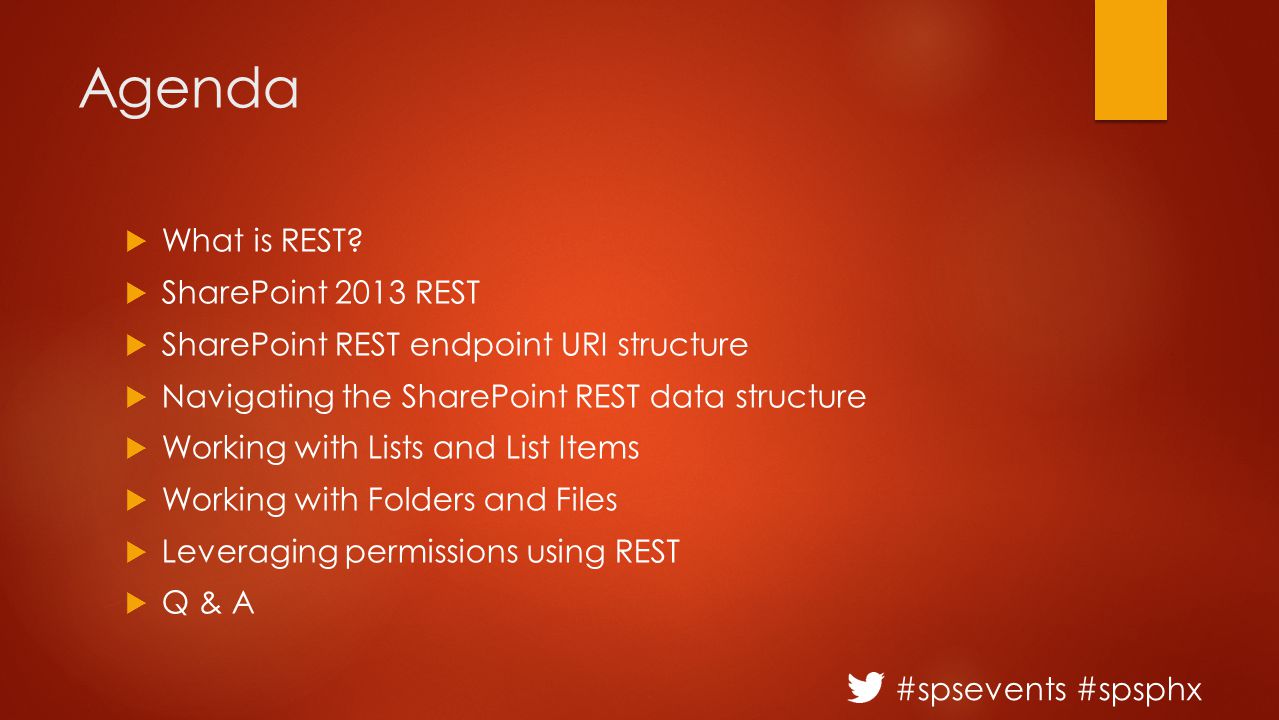 Agenda

What is REST?
SharePoint 2013 REST
SharePoint REST endpoint URI structure
Navigating the SharePoint REST data structure
Working with Lists and List Items
Working with Folders and Files
Leveraging permissions using REST
Q & A

#spsevents #spsphx